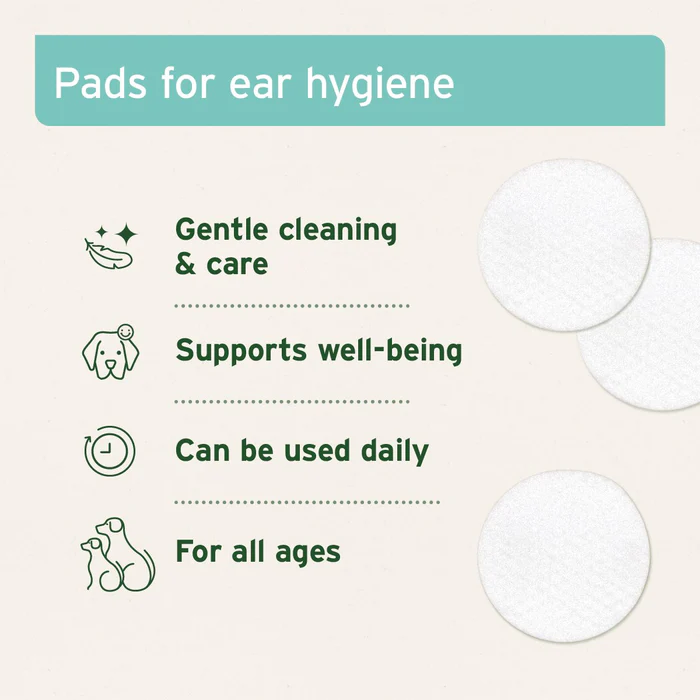 Pads for ear hygiene

Gentle cleaning & care

Supports well-being

Can be used daily

For all ages